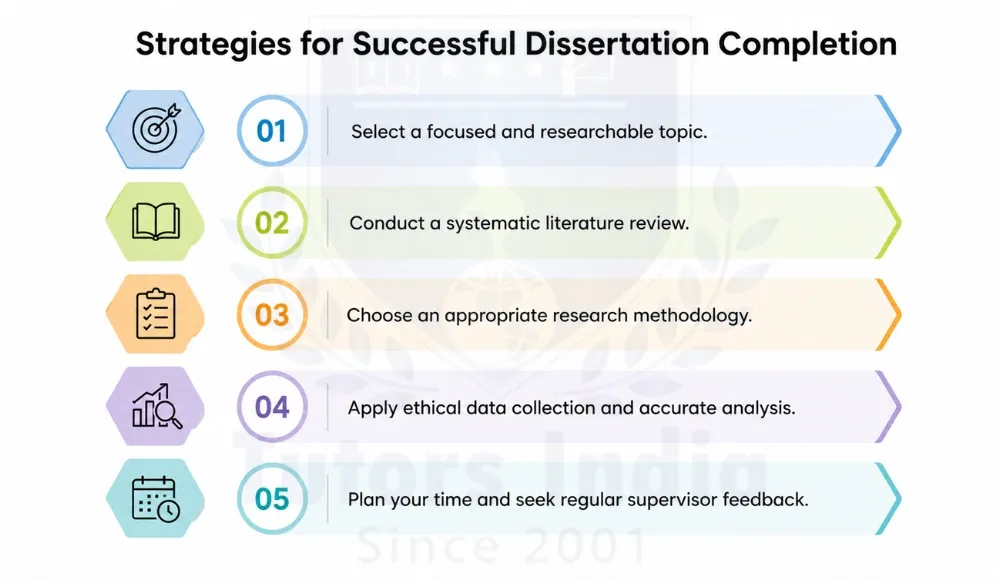 Strategies for Successful Dissertation Completion

01 Select a focused and researchable topic.

02 Conduct a systematic literature review.

03 Choose an appropriate research methodology.

04 Apply ethical data collection and accurate analysis.

05 Plan your time and seek regular supervisor feedback.

Tutors India
Since 2001